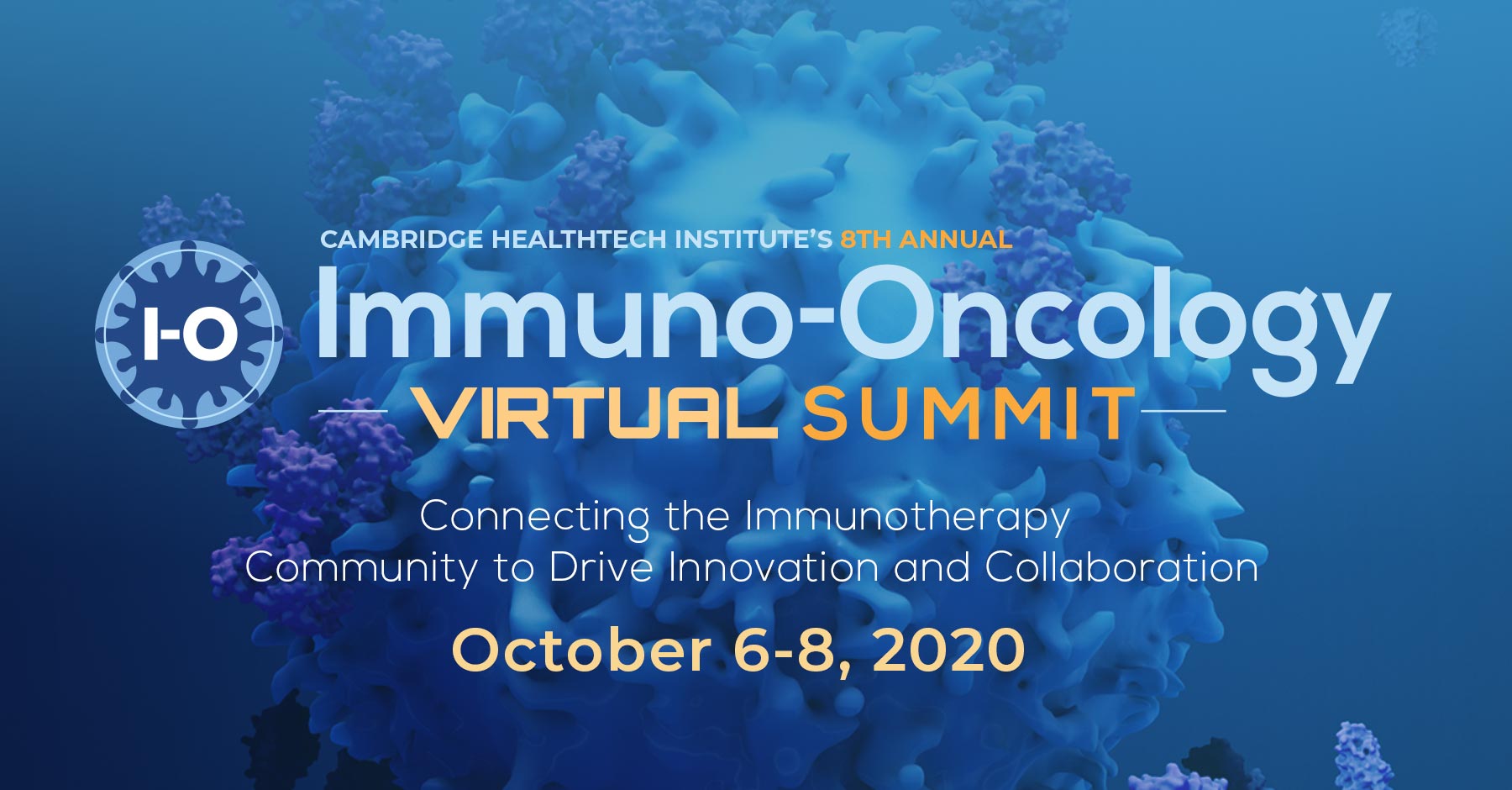 CAMBRIDGE HEALTHTECH INSTITUTE'S 8TH ANNUAL

I-O

Immuno-Oncology

VIRTUAL SUMMIT

Connecting the Immunotherapy Community to Drive Innovation and Collaboration

October 6-8, 2020